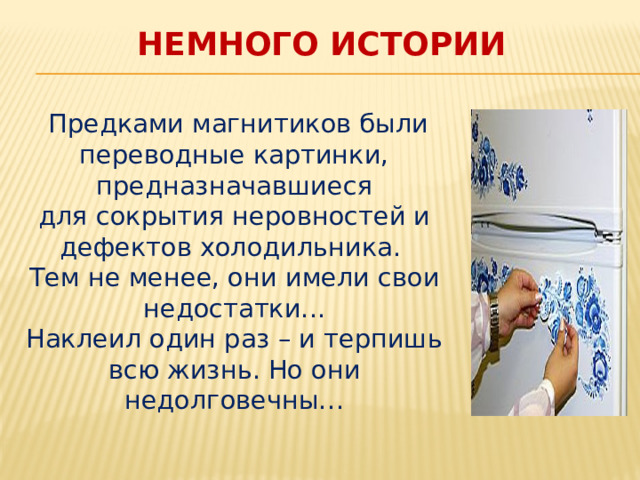 НЕМНОГО ИСТОРИИ

Предками магнитиков были переводные картинки, предназначавшиеся для сокрытия неровностей и дефектов холодильника.
Тем не менее, они имели свои недостатки…
Наклеил один раз – и терпишь всю жизнь. Но они недолговечны…